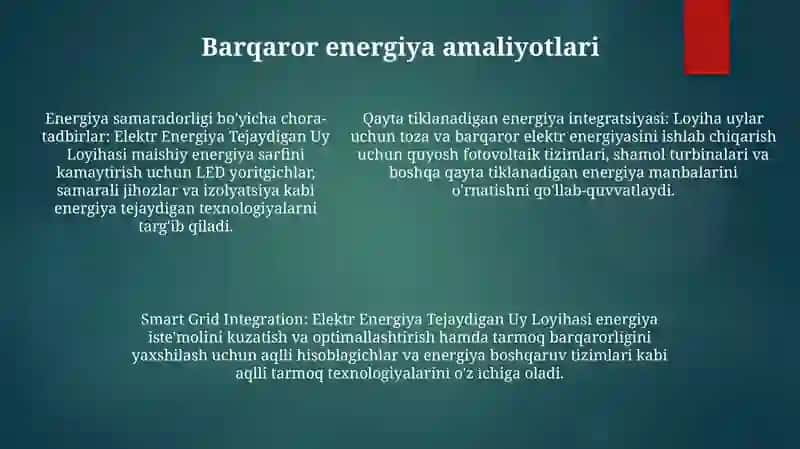 Barqaror energiya amaliyotlari

Energiya samaradorligi bo'yicha chora-tadbirlar: Elektr Energiya Tejaydigan Uy Loyihasi maishiy energiya sarfini kamaytirish uchun LED yoritgichlar, samarali jihozlar va izolyatsiya kabi energiya tejaydigan texnologiyalarni targ'ib qiladi.

Qayta tiklanadigan energiya integratsiyasi: Loyiha uylar uchun toza va barqaror elektr energiyasini ishlab chiqarish uchun quyosh fotovoltaik tizimlari, shamol turbinalari va boshqa qayta tiklanadigan energiya manbalarini o'rnatishni qo'llab-quvvatlaydi.

Smart Grid Integration: Elektr Energiya Tejaydigan Uy Loyihasi energiya iste'molini kuzatish va optimallashtirish hamda tarmoq barqarorligini yaxshilash uchun aqlli hisoblagichlar va energiya boshqaruv tizimlari kabi aqlli tarmoq texnologiyalarini o'z ichiga oladi.